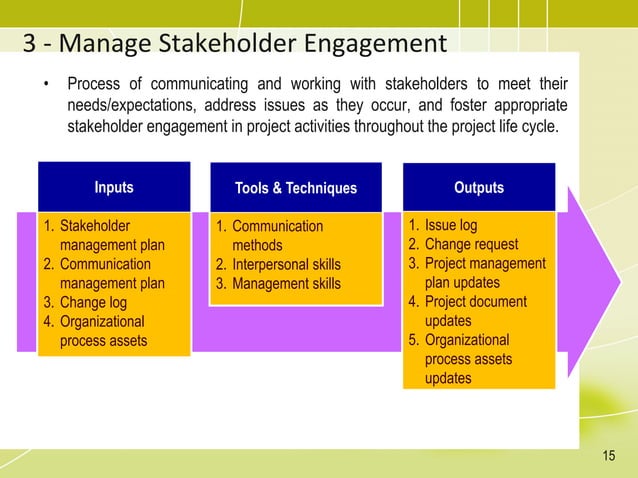 3 - Manage Stakeholder Engagement

• Process of communicating and working with stakeholders to meet their needs/expectations, address issues as they occur, and foster appropriate stakeholder engagement in project activities throughout the project life cycle.

Inputs

1. Stakeholder management plan
2. Communication management plan
3. Change log
4. Organizational process assets

Tools & Techniques

1. Communication methods
2. Interpersonal skills
3. Management skills

Outputs

1. Issue log
2. Change request
3. Project management plan updates
4. Project document updates
5. Organizational process assets updates

15